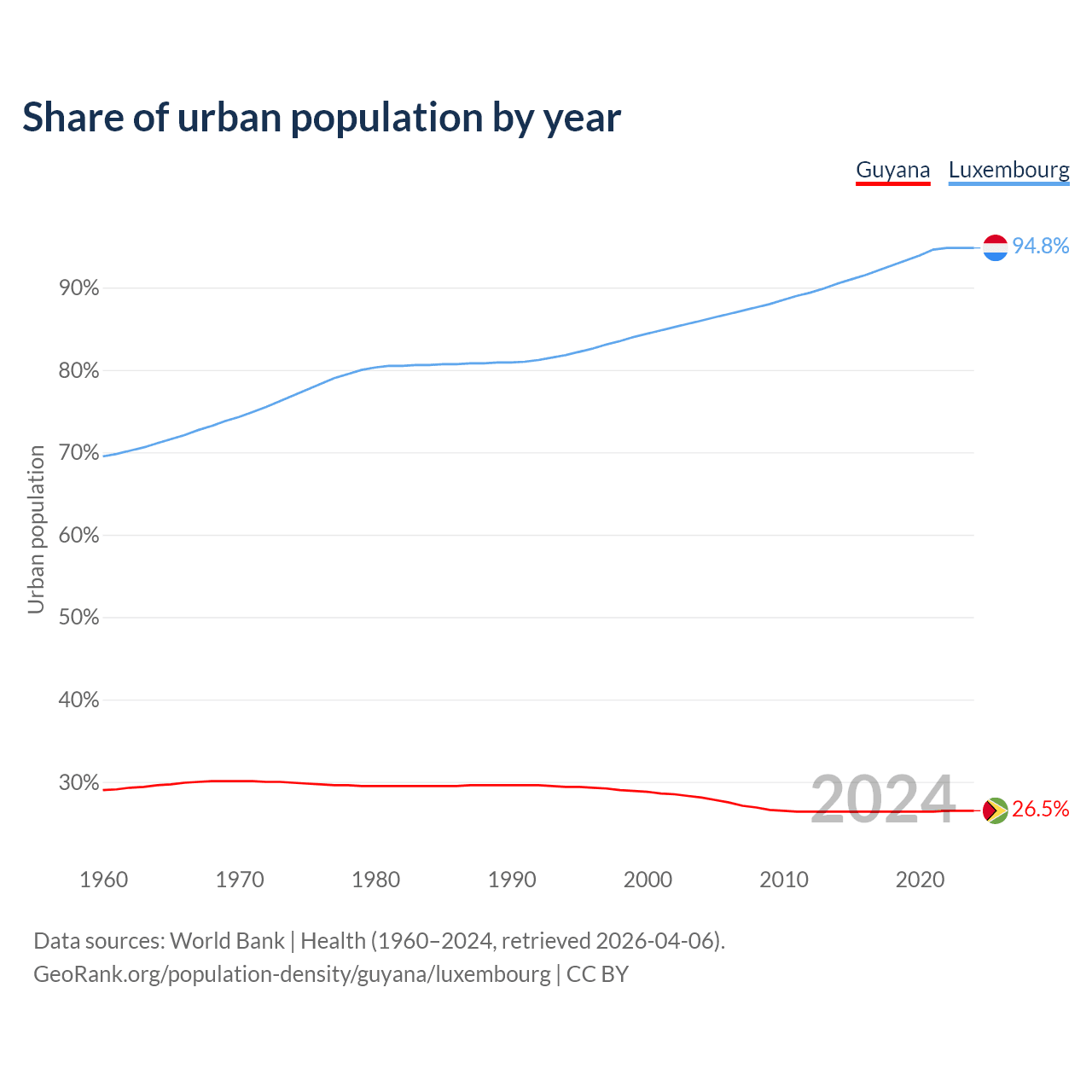 Share of urban population by year

Guyana Luxembourg

94.8%

90%
80%
70%
60%
50%
40%
30%

Urban population

2024

26.5%

1960 1970 1980 1990 2000 2010 2020

Data sources: World Bank | Health (1960–2024, retrieved 2026-04-06).
GeoRank.org/population-density/guyana/luxembourg | CC BY